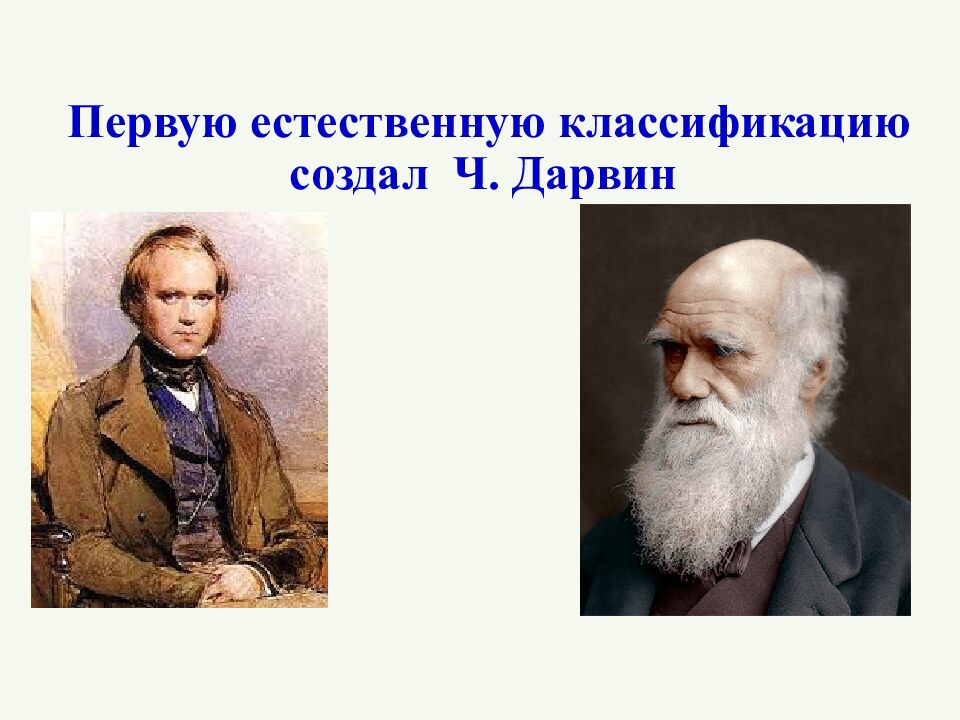 Первую естественную классификацию создал Ч. Дарвин